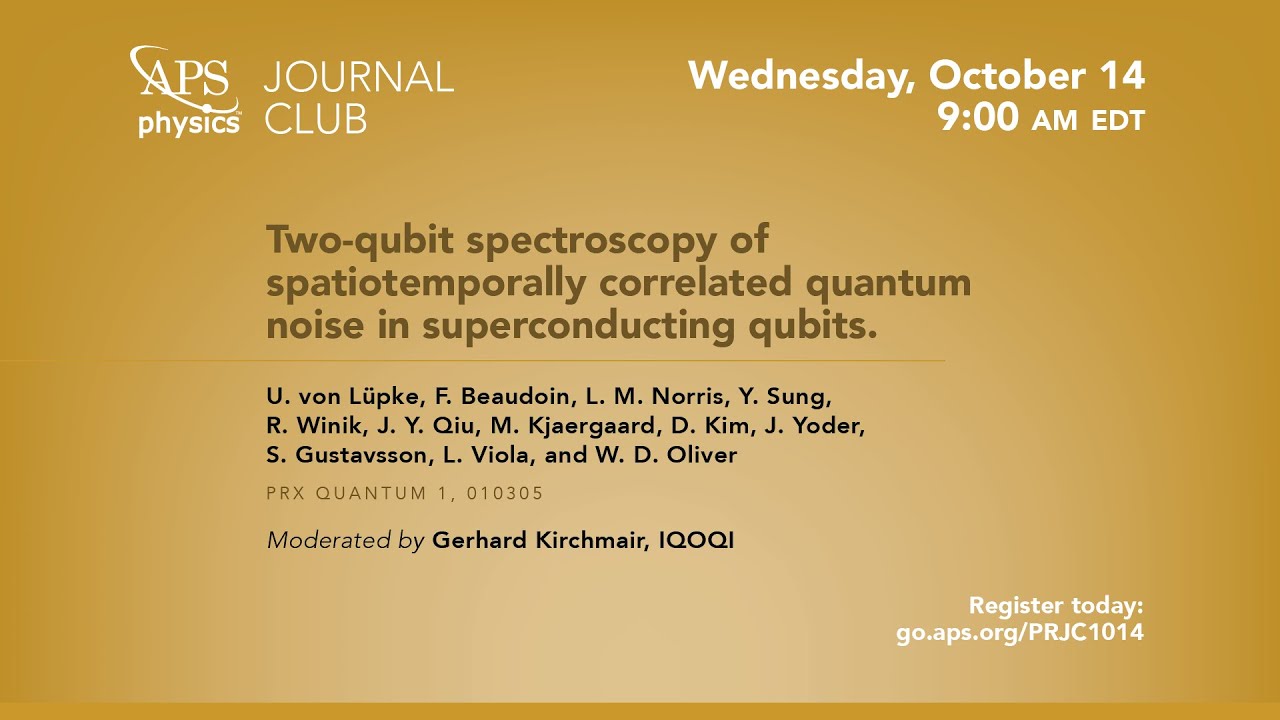 APS physics JOURNAL CLUB

Wednesday, October 14
9:00 AM EDT

Two-qubit spectroscopy of spatiotemporally correlated quantum noise in superconducting qubits.

U. von Lüpke, F. Beaudoin, L. M. Norris, Y. Sung, R. Winik, J. Y. Qiu, M. Kjaergaard, D. Kim, J. Yoder, S. Gustavsson, L. Viola, and W. D. Oliver

PRX QUANTUM 1, 010305

Moderated by Gerhard Kirchmair, IQOQI

Register today:
go.aps.org/PRJC1014